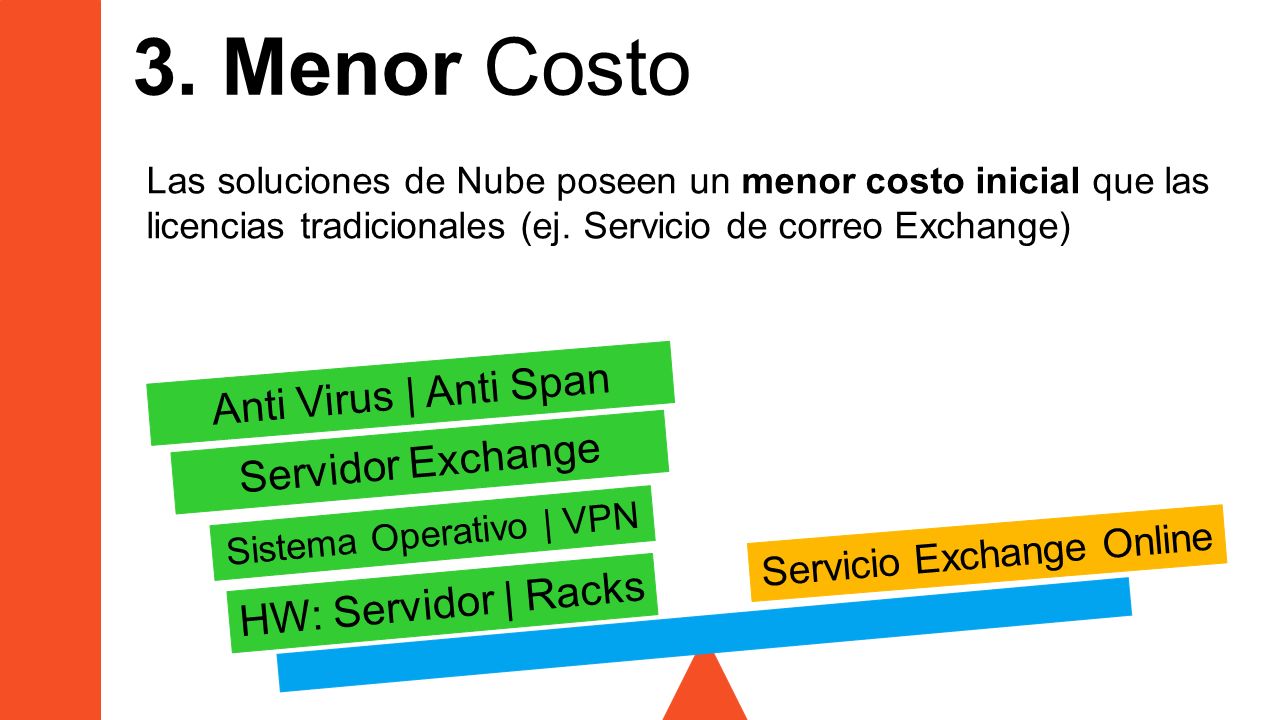 3. Menor Costo

Las soluciones de Nube poseen un menor costo inicial que las licencias tradicionales (ej. Servicio de correo Exchange)

Anti Virus | Anti Span

Servidor Exchange

Sistema Operativo | VPN

HW: Servidor | Racks

Servicio Exchange Online